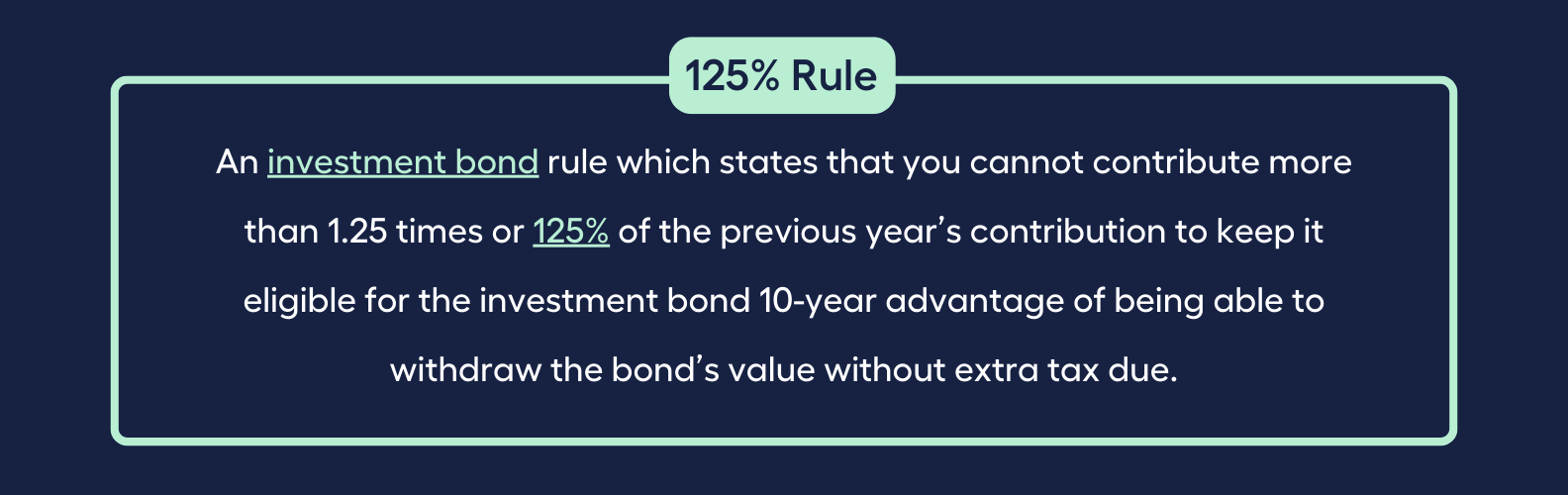 125% Rule

An investment bond rule which states that you cannot contribute more than 1.25 times or 125% of the previous year’s contribution to keep it eligible for the investment bond 10-year advantage of being able to withdraw the bond’s value without extra tax due.